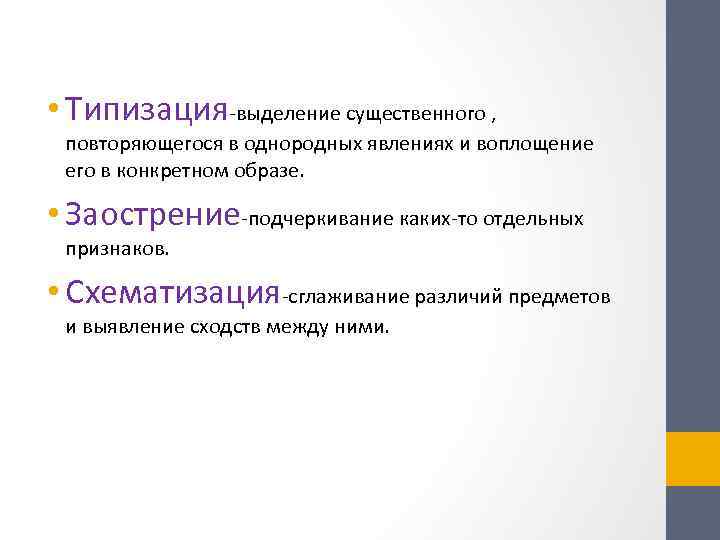 • Типизация-выделение существенного , повторяющегося в однородных явлениях и воплощение его в конкретном образе.

• Заострение-подчеркивание каких-то отдельных признаков.

• Схематизация-сглаживание различий предметов и выявление сходств между ними.